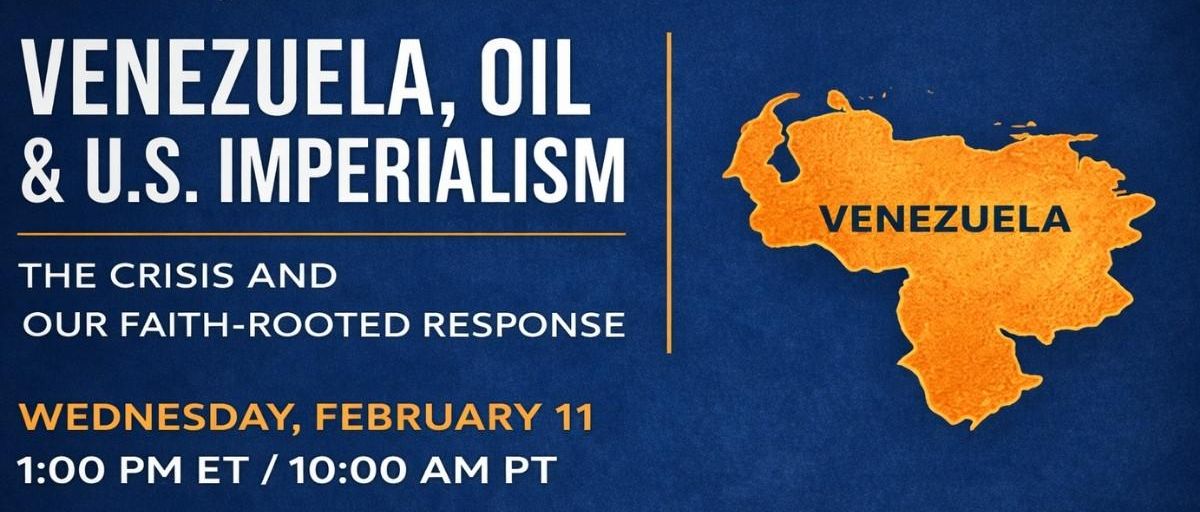 VENEZUELA, OIL & U.S. IMPERIALISM

THE CRISIS AND OUR FAITH-ROOTED RESPONSE

WEDNESDAY, FEBRUARY 11
1:00 PM ET / 10:00 AM PT

VENEZUELA